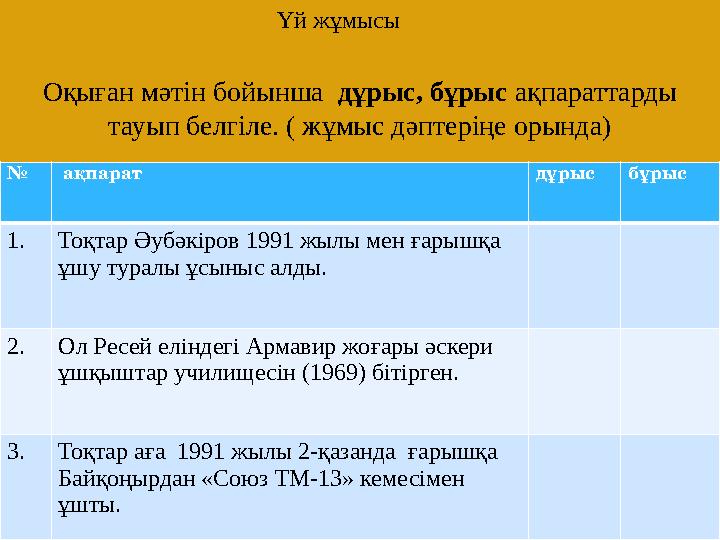 Үй жұмысы

Оқыған мәтін бойынша дұрыс, бұрыс ақпараттарды тауып белгіле. ( жұмыс дәптеріңе орында)

| № | ақпарат | дұрыс | бұрыс |
|---|---|---|---|
| 1. | Тоқтар Әубәкіров 1991 жылы мен ғарышқа ұшу туралы ұсыныс алды. | | |
| 2. | Ол Ресей еліндегі Армавир жоғары әскери ұшқыштар училищесін (1969) бітірген. | | |
| 3. | Тоқтар аға 1991 жылы 2-қазанда ғарышқа Байқоңырдан «Союз ТМ-13» кемесімен ұшты. | | |